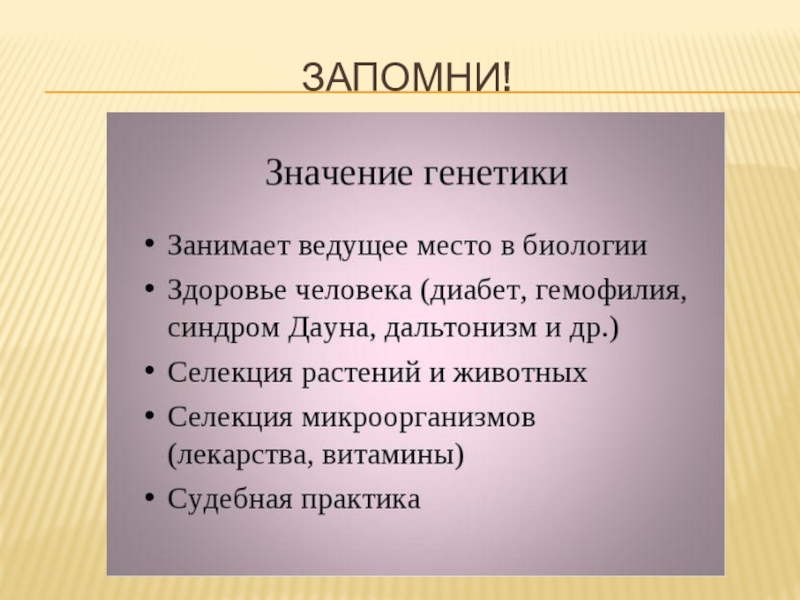 ЗАПОМНИ!

Значение генетики

• Занимает ведущее место в биологии
• Здоровье человека (диабет, гемофилия, синдром Дауна, дальтонизм и др.)
• Селекция растений и животных
• Селекция микроорганизмов (лекарства, витамины)
• Судебная практика